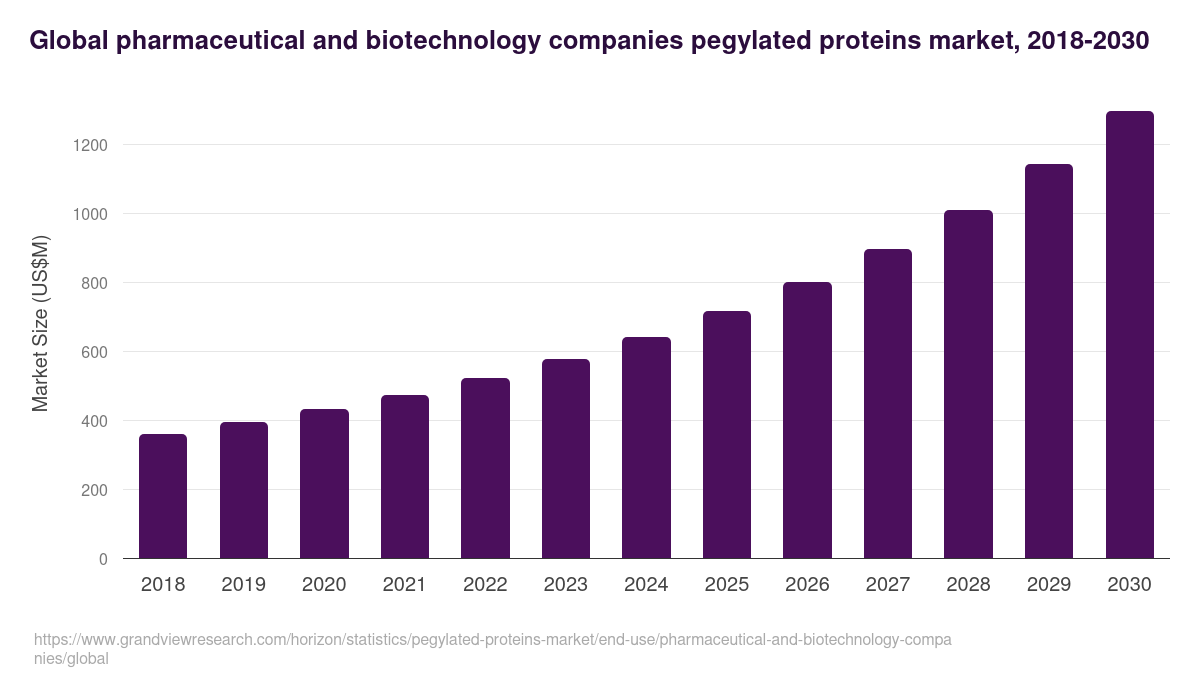 Global pharmaceutical and biotechnology companies pegylated proteins market, 2018-2030

Market Size (US$M)

1200
1000
800
600
400
200
0

2018 2019 2020 2021 2022 2023 2024 2025 2026 2027 2028 2029 2030

https://www.grandviewresearch.com/horizon/statistics/pegylated-proteins-market/end-use/pharmaceutical-and-biotechnology-companies/global